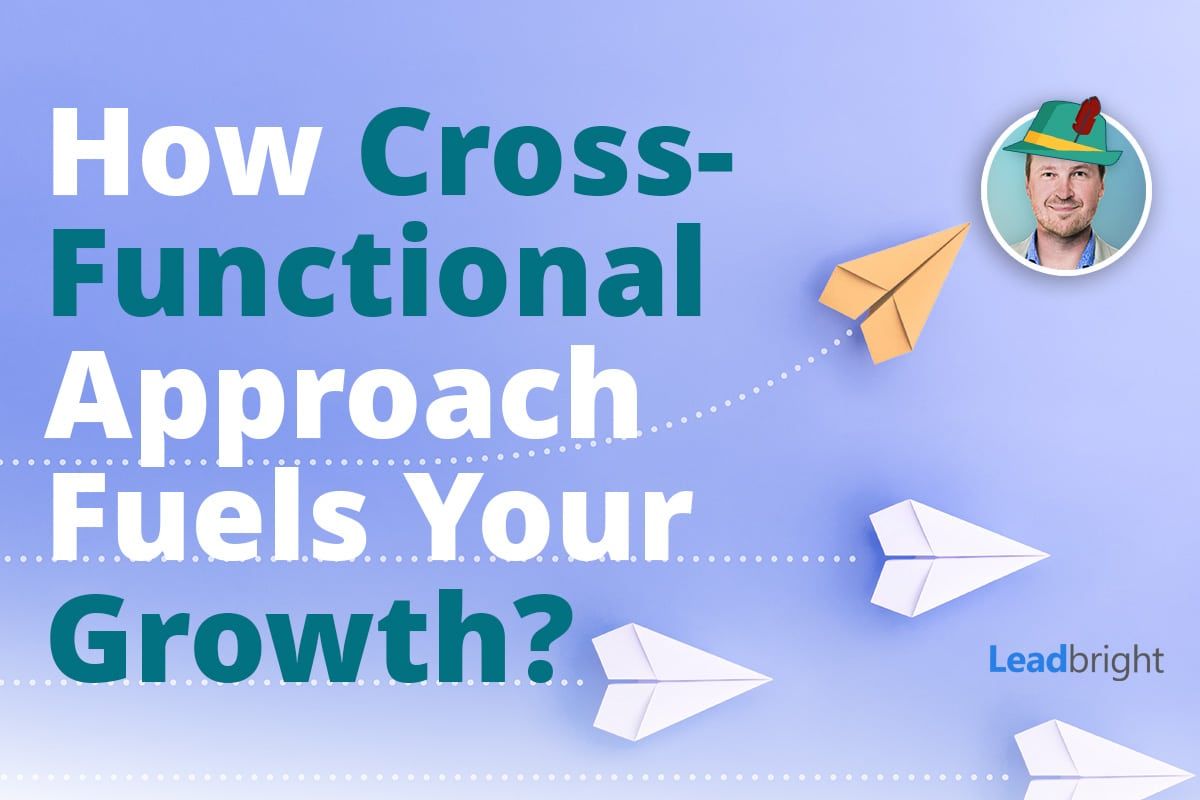 How Cross-Functional Approach Fuels Your Growth?

Leadbright